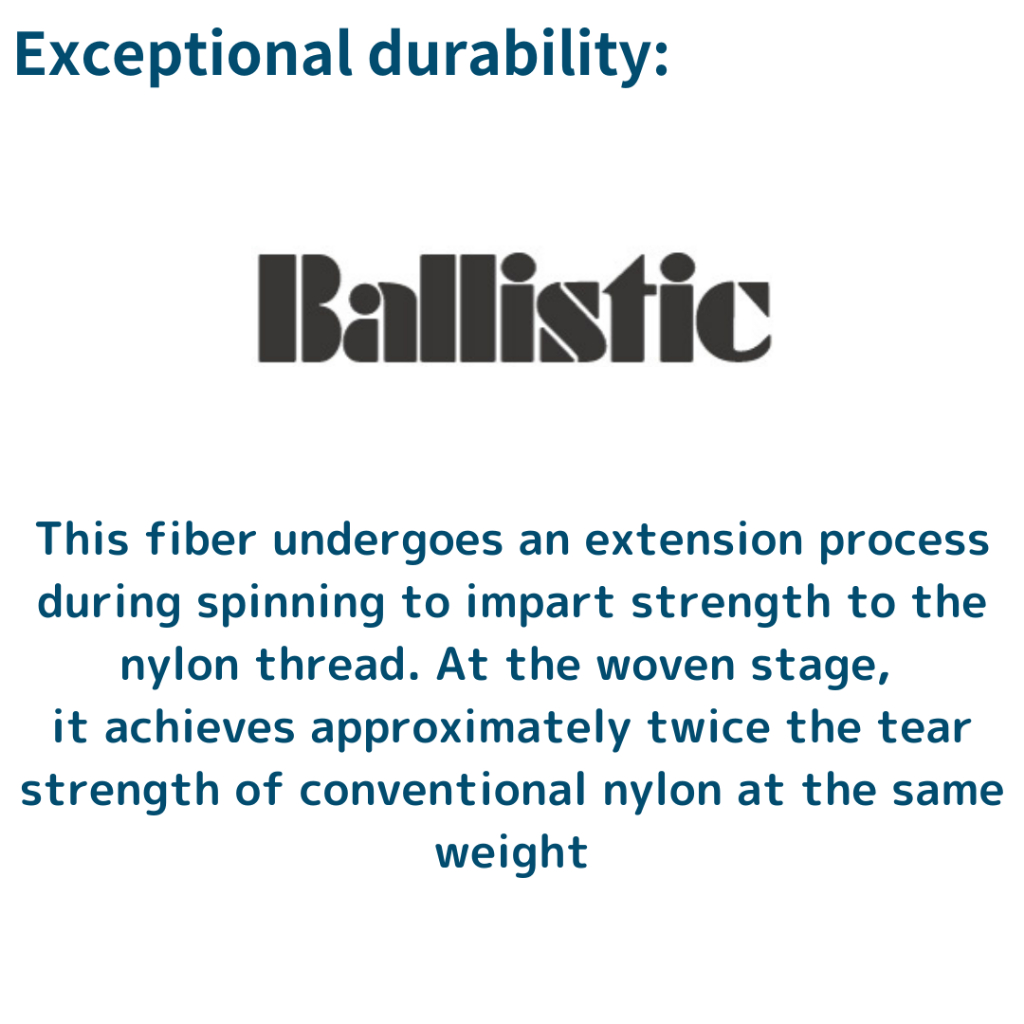 Exceptional durability:

Ballistic

This fiber undergoes an extension process during spinning to impart strength to the nylon thread. At the woven stage, it achieves approximately twice the tear strength of conventional nylon at the same weight